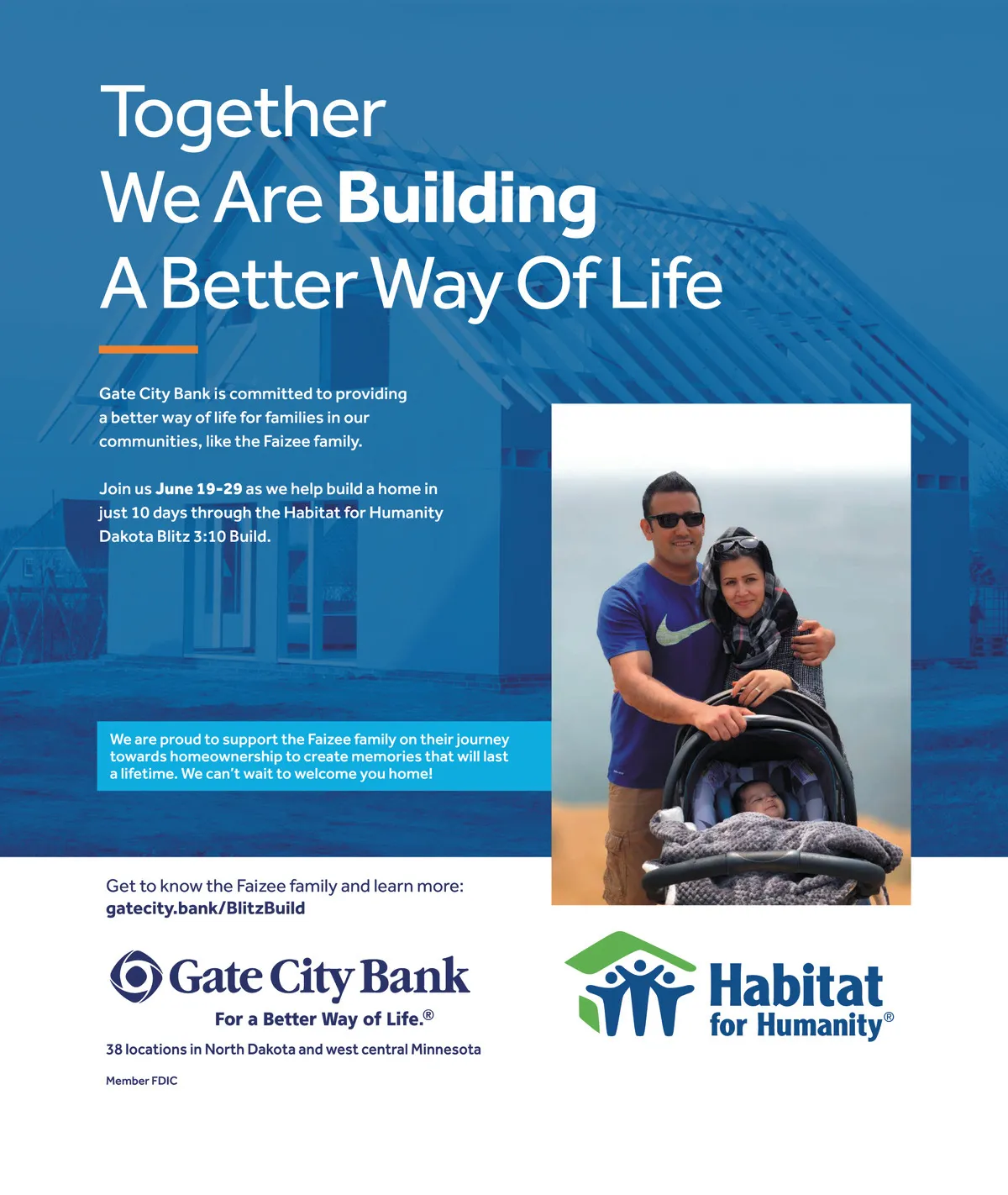 Together
We Are Building
A Better Way Of Life

Gate City Bank is committed to providing a better way of life for families in our communities, like the Faizee family.

Join us June 19-29 as we help build a home in just 10 days through the Habitat for Humanity Dakota Blitz 3:10 Build.

We are proud to support the Faizee family on their journey towards homeownership to create memories that will last a lifetime. We can't wait to welcome you home!

Get to know the Faizee family and learn more:
gatecity.bank/BlitzBuild

Gate City Bank
For a Better Way of Life.®

38 locations in North Dakota and west central Minnesota

Member FDIC

Habitat for Humanity®